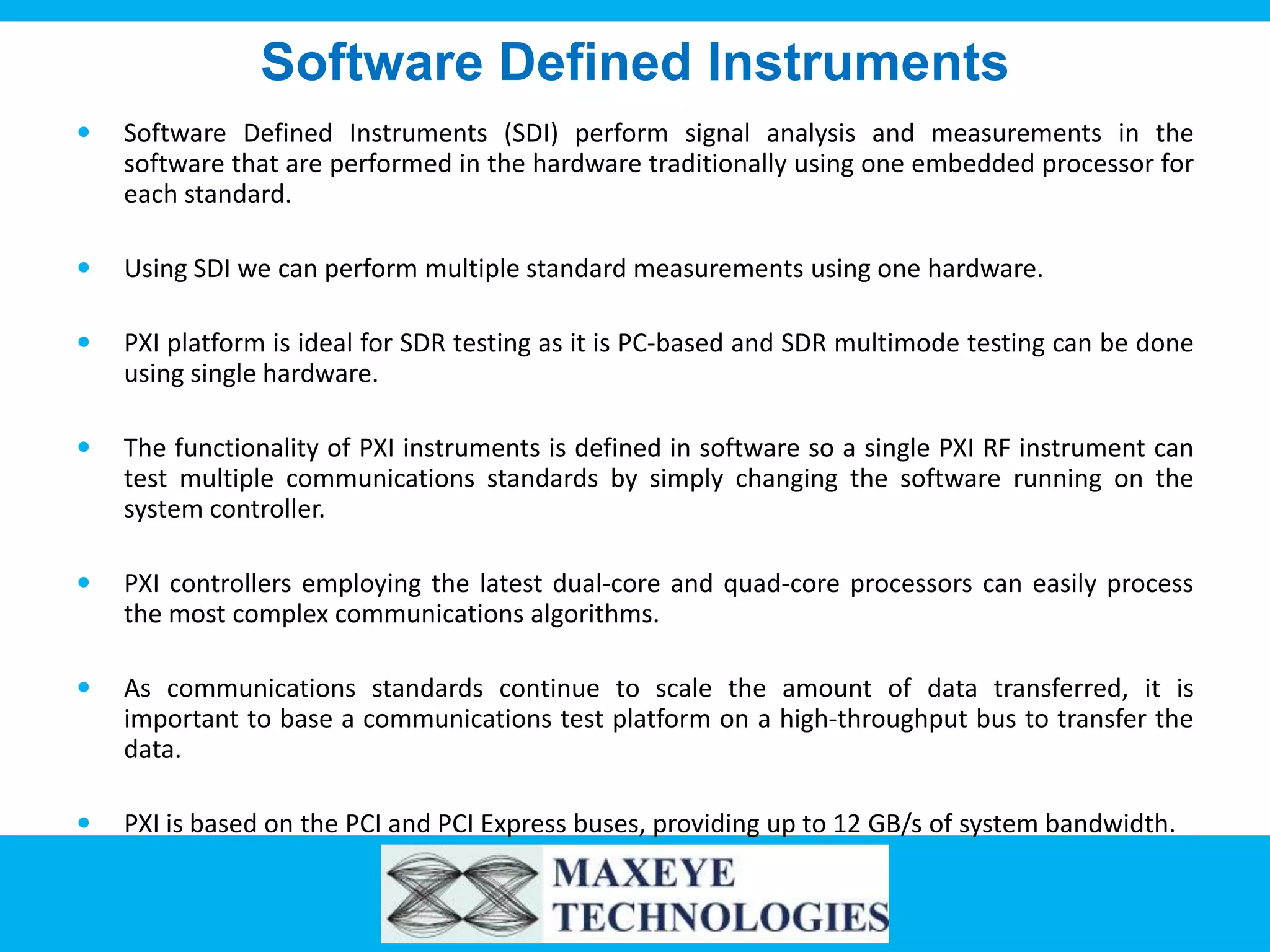 Software Defined Instruments

• Software Defined Instruments (SDI) perform signal analysis and measurements in the software that are performed in the hardware traditionally using one embedded processor for each standard.

• Using SDI we can perform multiple standard measurements using one hardware.

• PXI platform is ideal for SDR testing as it is PC-based and SDR multimode testing can be done using single hardware.

• The functionality of PXI instruments is defined in software so a single PXI RF instrument can test multiple communications standards by simply changing the software running on the system controller.

• PXI controllers employing the latest dual-core and quad-core processors can easily process the most complex communications algorithms.

• As communications standards continue to scale the amount of data transferred, it is important to base a communications test platform on a high-throughput bus to transfer the data.

• PXI is based on the PCI and PCI Express buses, providing up to 12 GB/s of system bandwidth.

MAXEYE TECHNOLOGIES